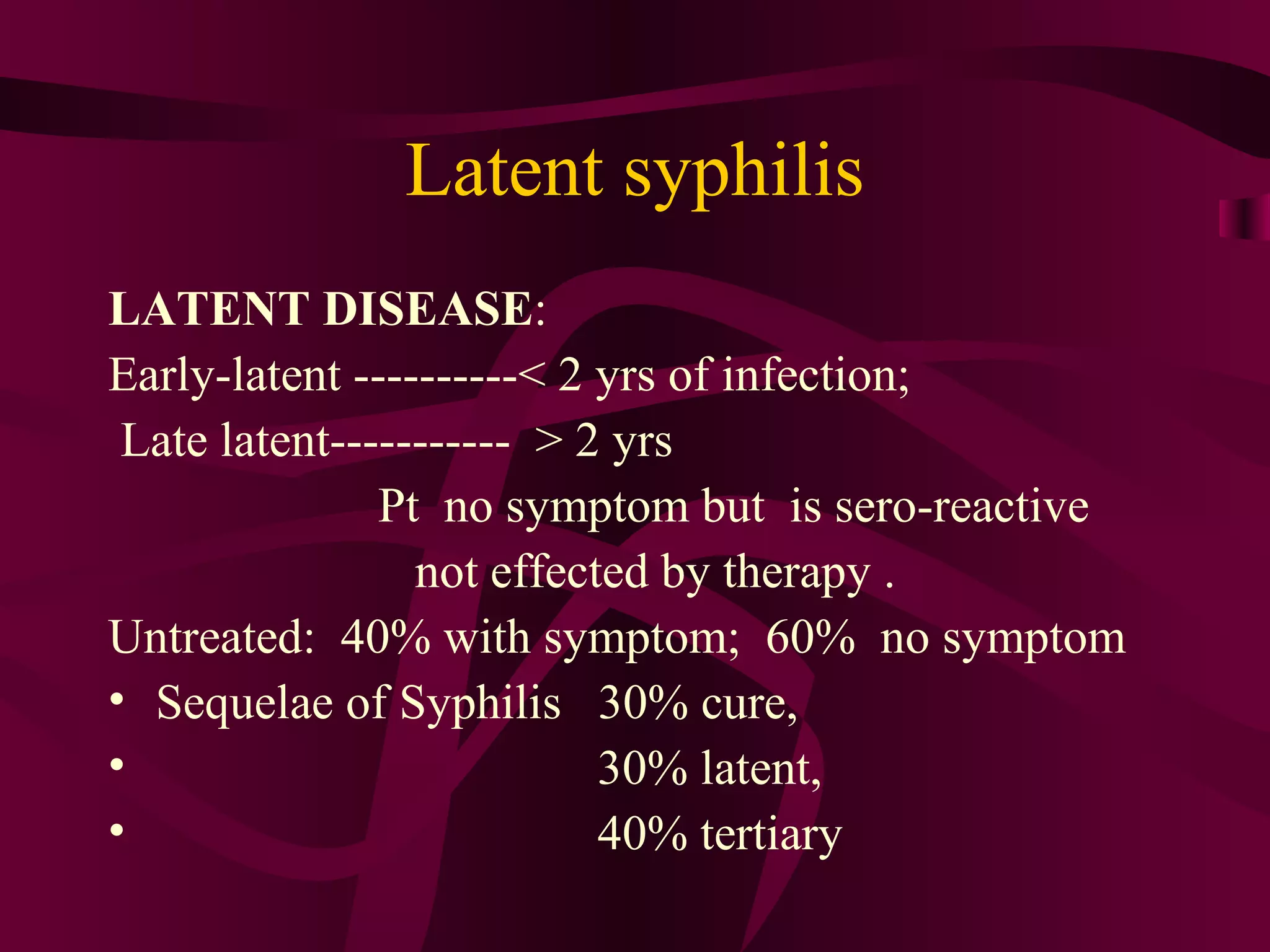 Latent syphilis

LATENT DISEASE:
Early-latent ----------< 2 yrs of infection;
Late latent----------- > 2 yrs
Pt no symptom but is sero-reactive
not effected by therapy .
Untreated: 40% with symptom; 60% no symptom
• Sequelae of Syphilis 30% cure,
• 30% latent,
• 40% tertiary